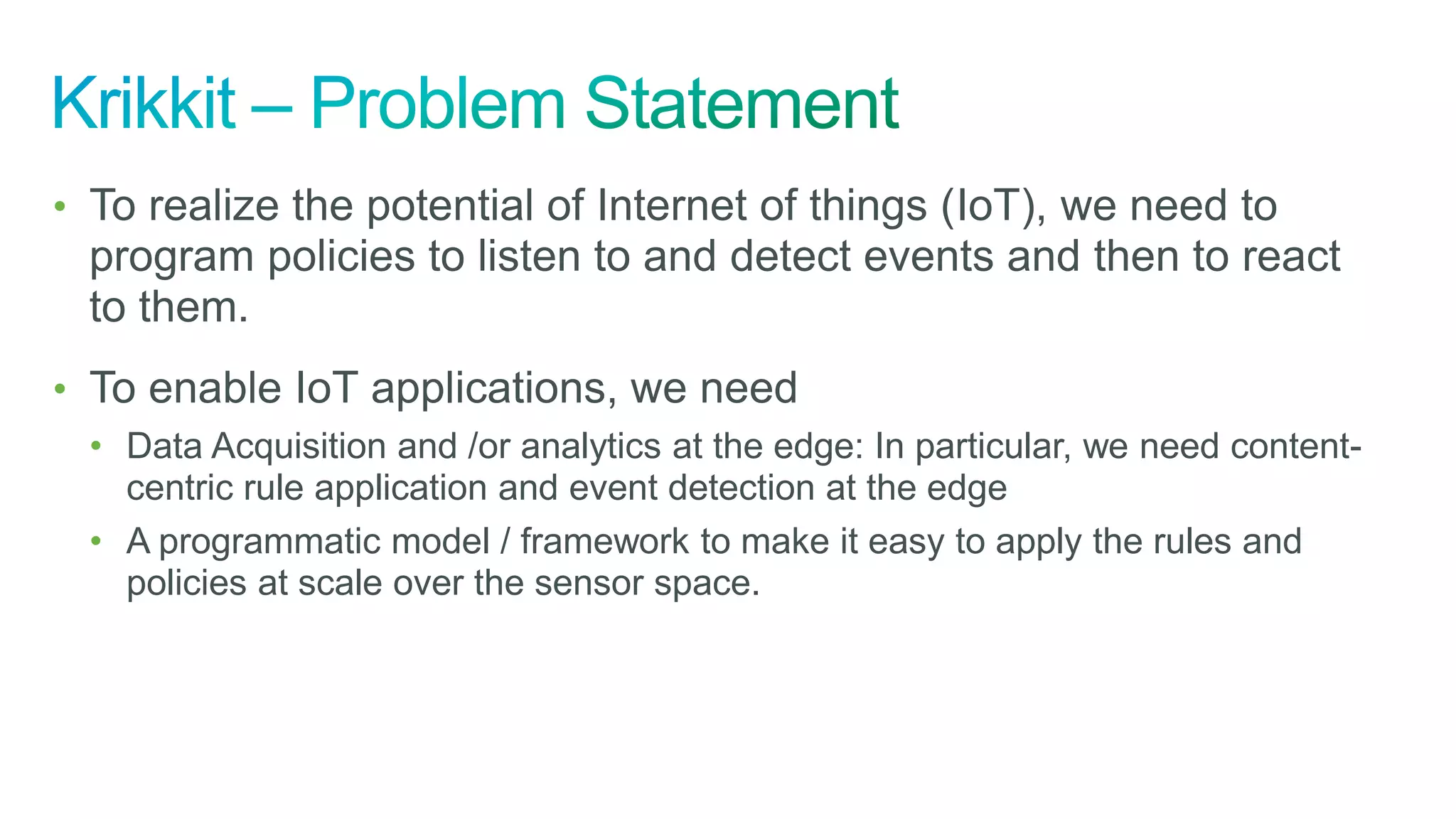 Krikkit – Problem Statement

• To realize the potential of Internet of things (IoT), we need to program policies to listen to and detect events and then to react to them.

• To enable IoT applications, we need
  • Data Acquisition and /or analytics at the edge: In particular, we need content-centric rule application and event detection at the edge
  • A programmatic model / framework to make it easy to apply the rules and policies at scale over the sensor space.